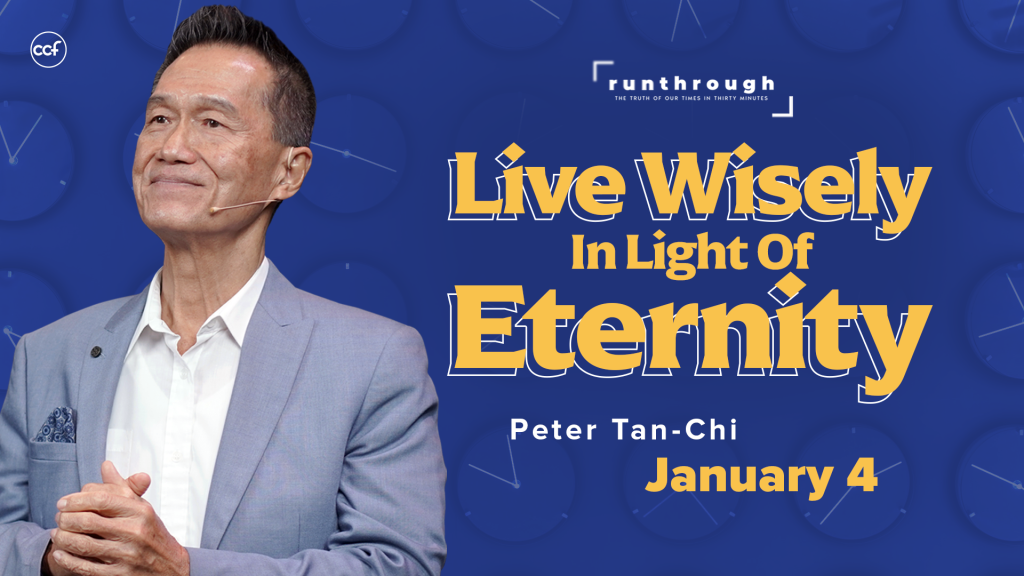 ccf

runthrough
THE TRUTH OF OUR TIMES IN THIRTY MINUTES

Live Wisely In Light Of Eternity

Peter Tan-Chi
January 4